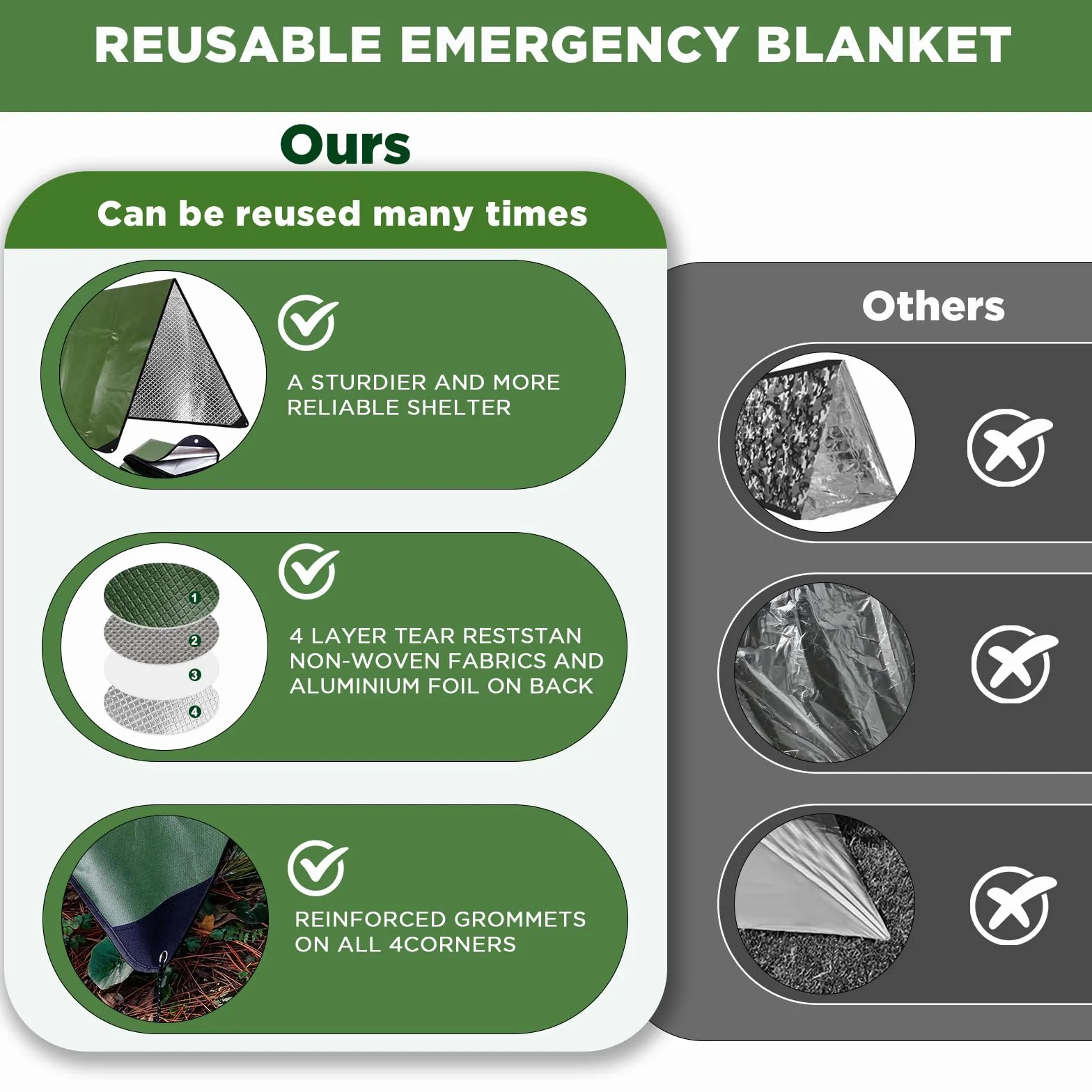 REUSABLE EMERGENCY BLANKET

Ours

Can be reused many times

A STURDIER AND MORE RELIABLE SHELTER

1
2
3
4

4 LAYER TEAR RESTSTAN NON-WOVEN FABRICS AND ALUMINIUM FOIL ON BACK

REINFORCED GROMMETS ON ALL 4CORNERS

Others